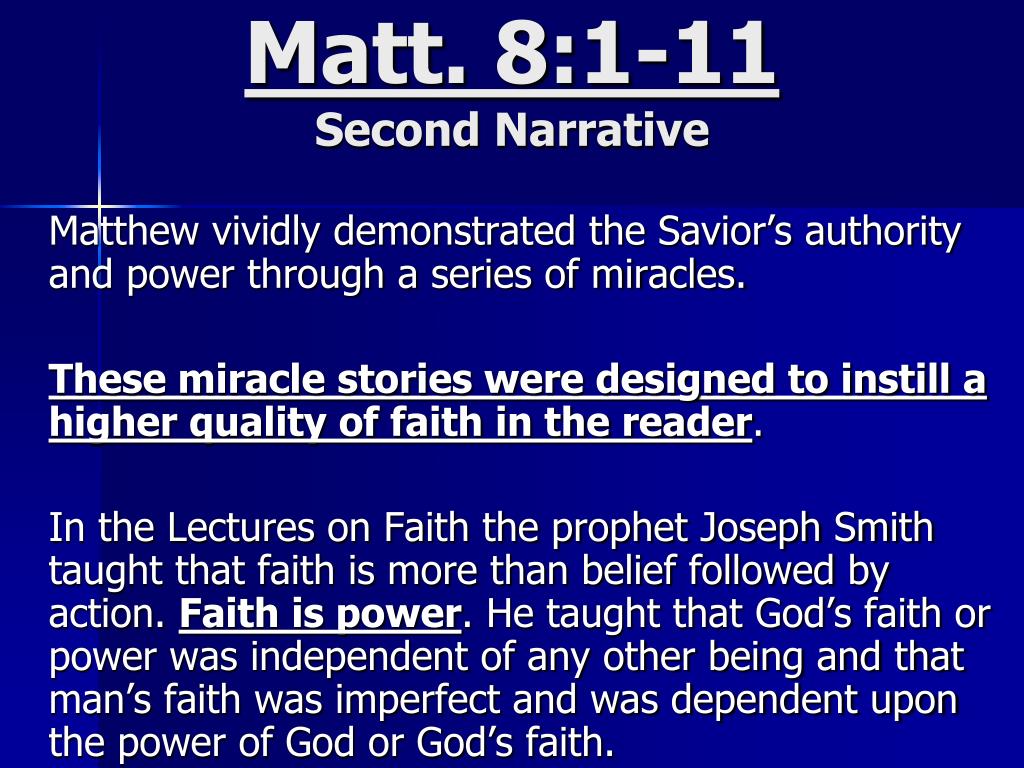 Matt. 8:1-11
Second Narrative

Matthew vividly demonstrated the Savior’s authority and power through a series of miracles.

These miracle stories were designed to instill a higher quality of faith in the reader.

In the Lectures on Faith the prophet Joseph Smith taught that faith is more than belief followed by action. Faith is power. He taught that God’s faith or power was independent of any other being and that man’s faith was imperfect and was dependent upon the power of God or God’s faith.